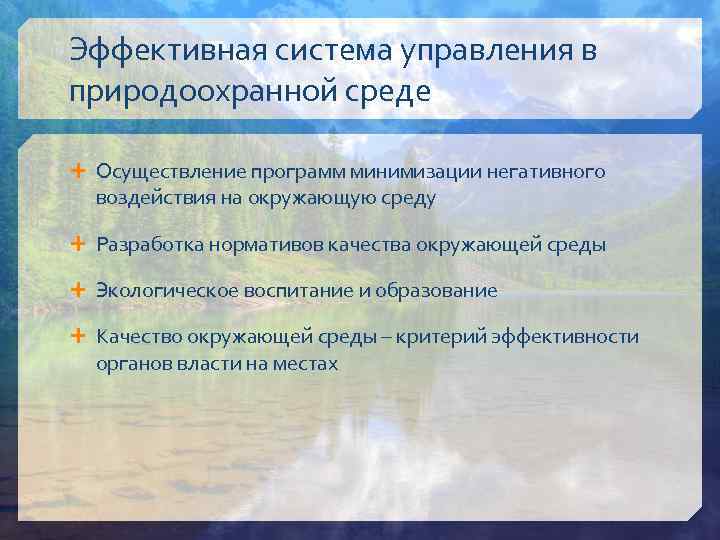 Эффективная система управления в природоохранной среде

+ Осуществление программ минимизации негативного воздействия на окружающую среду

+ Разработка нормативов качества окружающей среды

+ Экологическое воспитание и образование

+ Качество окружающей среды – критерий эффективности органов власти на местах